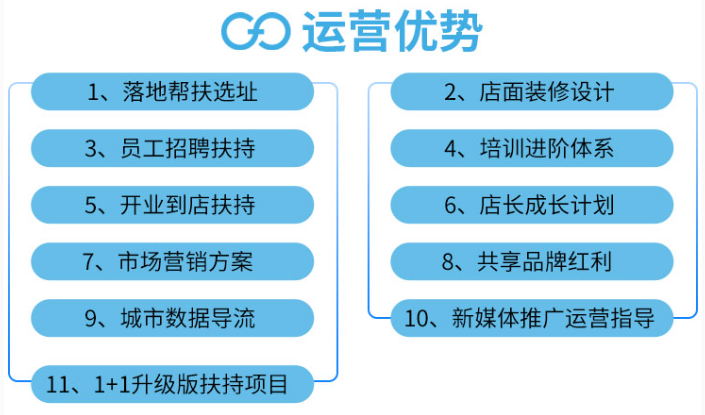 运营优势

1、落地帮扶选址

3、员工招聘扶持

5、开业到店扶持

7、市场营销方案

9、城市数据导流

11、1+1升级版扶持项目

2、店面装修设计

4、培训进阶体系

6、店长成长计划

8、共享品牌红利

10、新媒体推广运营指导